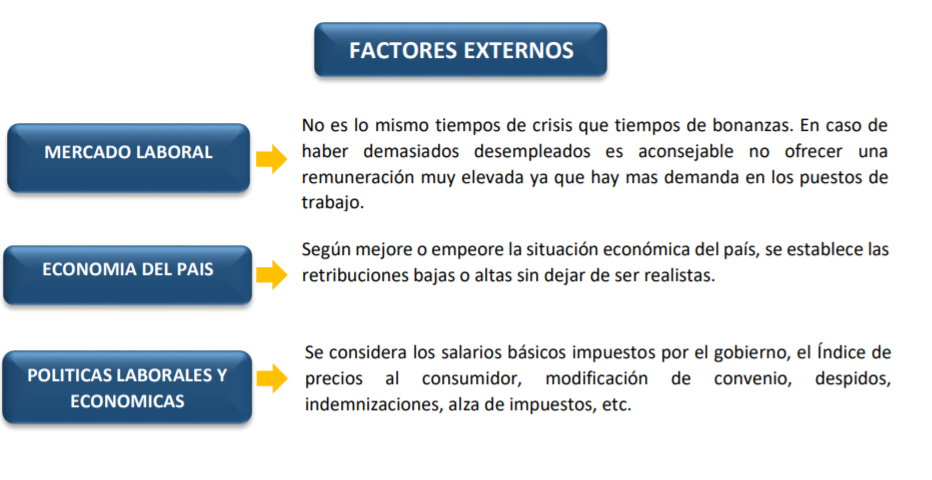 FACTORES EXTERNOS

MERCADO LABORAL

No es lo mismo tiempos de crisis que tiempos de bonanzas. En caso de haber demasiados desempleados es aconsejable no ofrecer una remuneración muy elevada ya que hay mas demanda en los puestos de trabajo.

ECONOMIA DEL PAIS

Según mejore o empeore la situación económica del país, se establece las retribuciones bajas o altas sin dejar de ser realistas.

POLITICAS LABORALES Y ECONOMICAS

Se considera los salarios básicos impuestos por el gobierno, el Índice de precios al consumidor, modificación de convenio, despidos, indemnizaciones, alza de impuestos, etc.